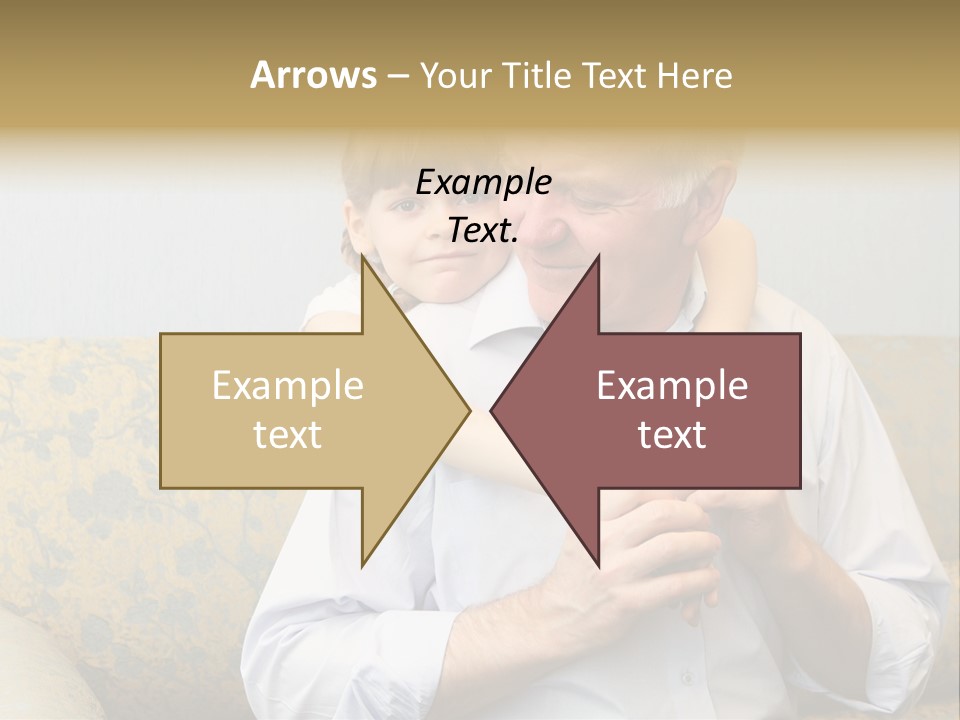 Arrows – Your Title Text Here

Example Text.

Example text

Example text